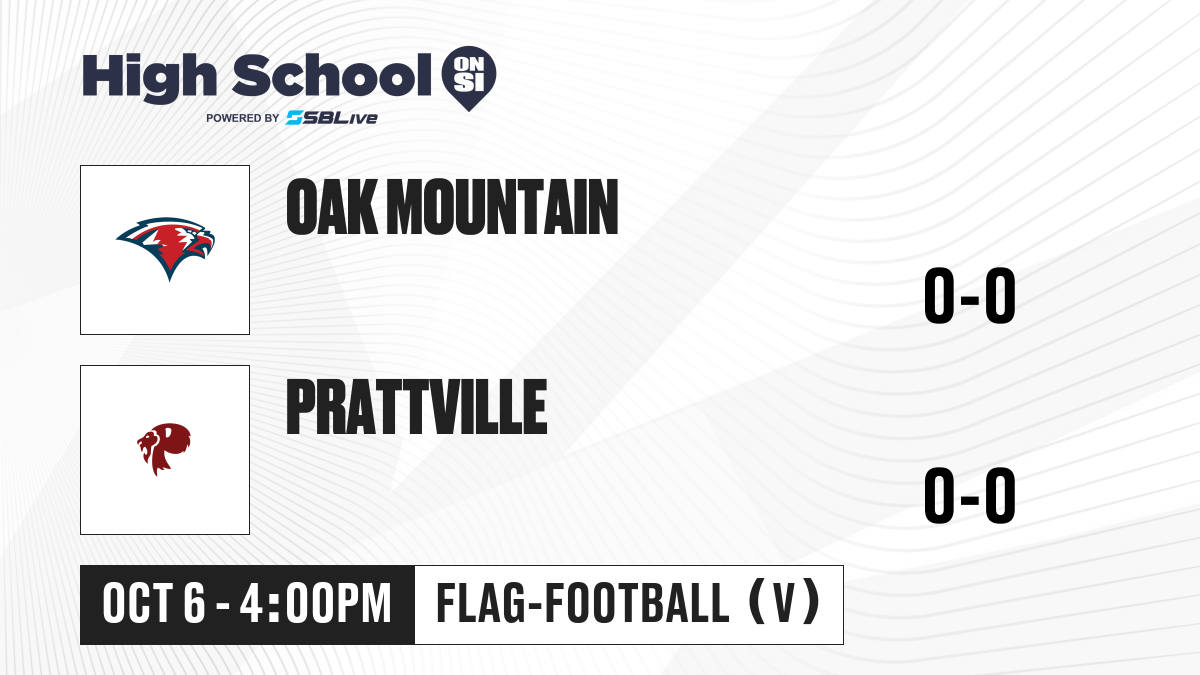 High School ON SI
POWERED BY SBLive

OAK MOUNTAIN

0-0

PRATTVILLE

0-0

OCT 6 - 4:00PM

FLAG-FOOTBALL (V)